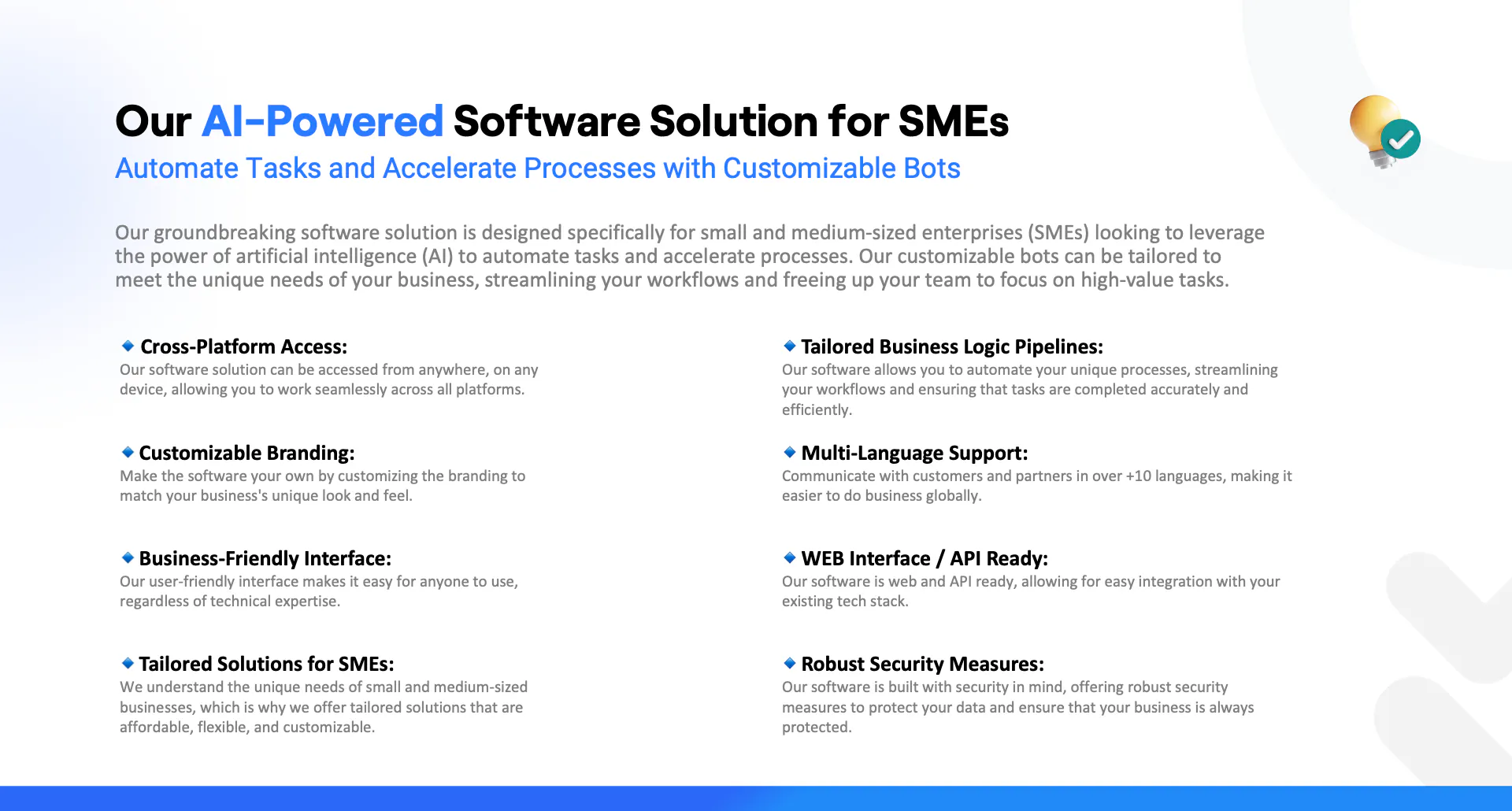 Our AI-Powered Software Solution for SMEs
Automate Tasks and Accelerate Processes with Customizable Bots

Our groundbreaking software solution is designed specifically for small and medium-sized enterprises (SMEs) looking to leverage the power of artificial intelligence (AI) to automate tasks and accelerate processes. Our customizable bots can be tailored to meet the unique needs of your business, streamlining your workflows and freeing up your team to focus on high-value tasks.

Cross-Platform Access:
Our software solution can be accessed from anywhere, on any device, allowing you to work seamlessly across all platforms.

Customizable Branding:
Make the software your own by customizing the branding to match your business's unique look and feel.

Business-Friendly Interface:
Our user-friendly interface makes it easy for anyone to use, regardless of technical expertise.

Tailored Solutions for SMEs:
We understand the unique needs of small and medium-sized businesses, which is why we offer tailored solutions that are affordable, flexible, and customizable.

Tailored Business Logic Pipelines:
Our software allows you to automate your unique processes, streamlining your workflows and ensuring that tasks are completed accurately and efficiently.

Multi-Language Support:
Communicate with customers and partners in over +10 languages, making it easier to do business globally.

WEB Interface / API Ready:
Our software is web and API ready, allowing for easy integration with your existing tech stack.

Robust Security Measures:
Our software is built with security in mind, offering robust security measures to protect your data and ensure that your business is always protected.